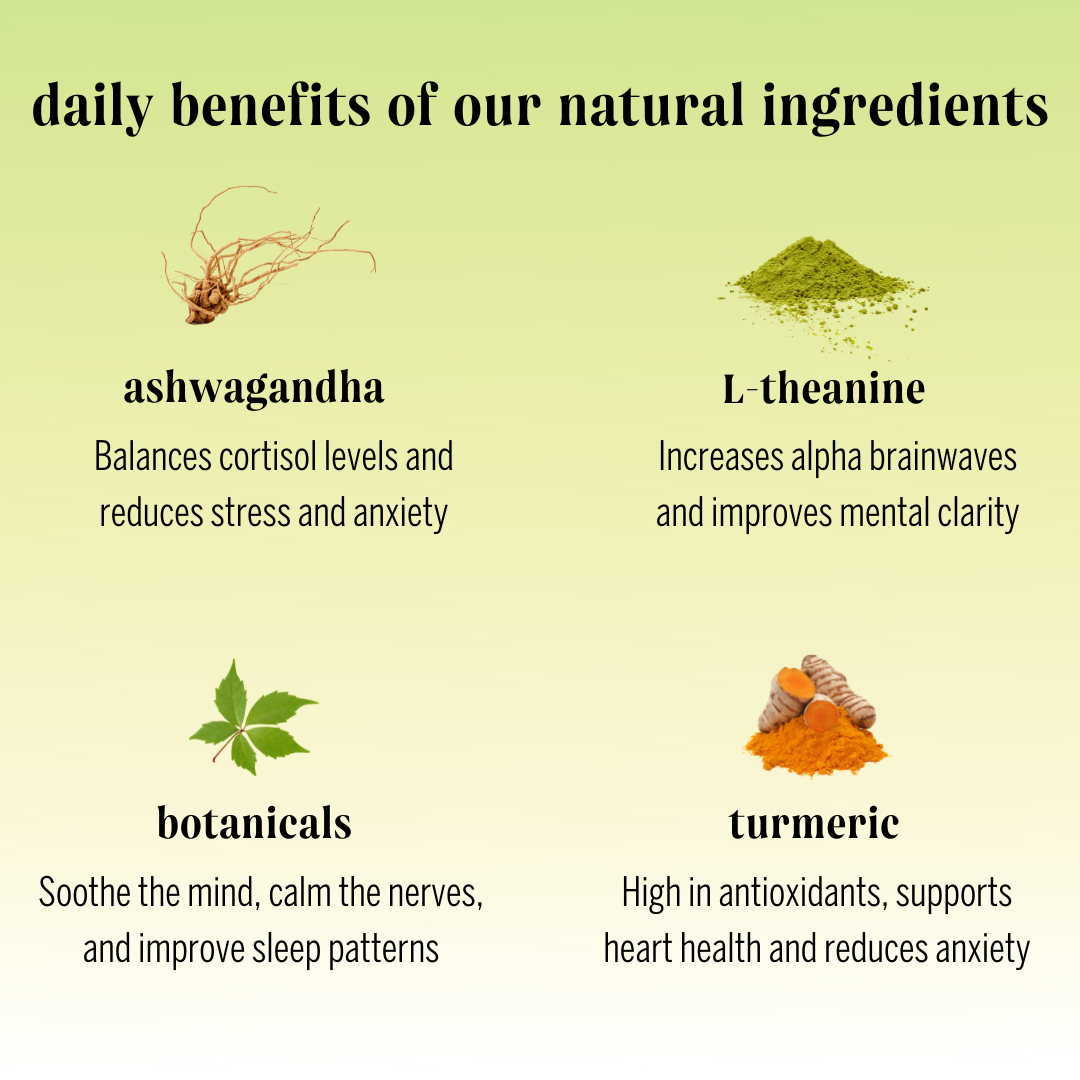 daily benefits of our natural ingredients

ashwagandha
Balances cortisol levels and reduces stress and anxiety

L-theanine
Increases alpha brainwaves and improves mental clarity

botanicals
Soothe the mind, calm the nerves, and improve sleep patterns

turmeric
High in antioxidants, supports heart health and reduces anxiety